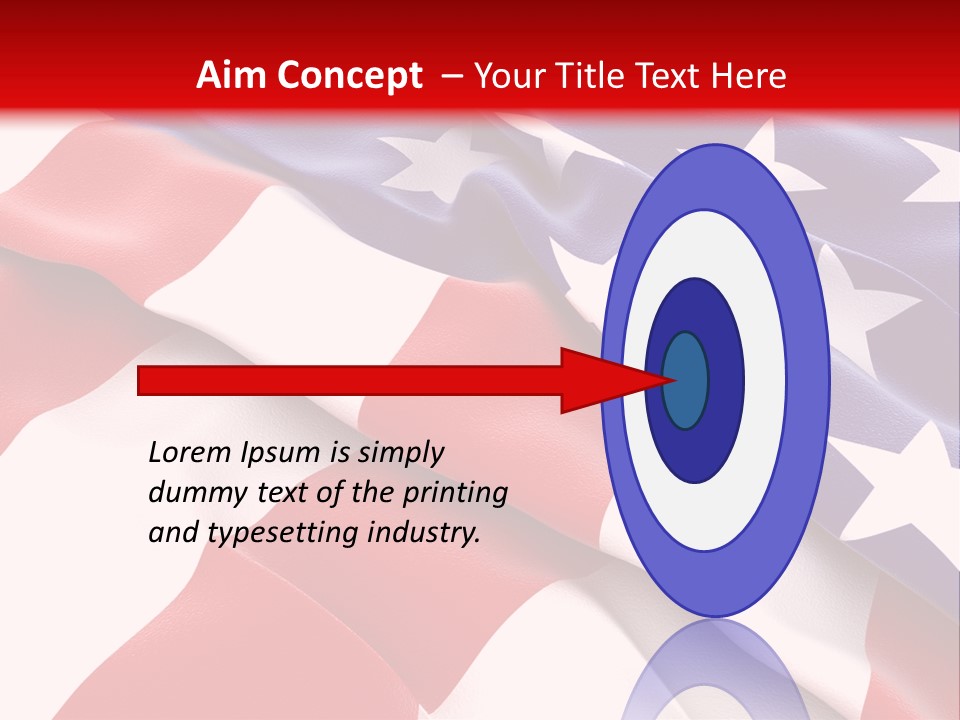 Aim Concept – Your Title Text Here

Lorem Ipsum is simply dummy text of the printing and typesetting industry.